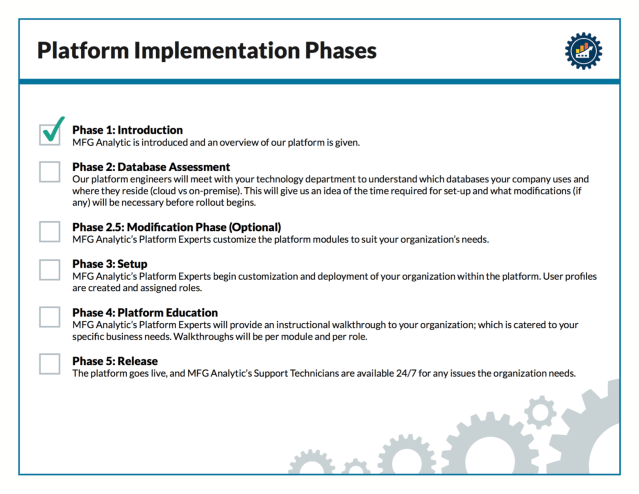 Platform Implementation Phases

Phase 1: Introduction
MFG Analytic is introduced and an overview of our platform is given.

Phase 2: Database Assessment
Our platform engineers will meet with your technology department to understand which databases your company uses and where they reside (cloud vs on-premise). This will give us an idea of the time required for set-up and what modifications (if any) will be necessary before rollout begins.

Phase 2.5: Modification Phase (Optional)
MFG Analytic's Platform Experts customize the platform modules to suit your organization's needs.

Phase 3: Setup
MFG Analytic's Platform Experts begin customization and deployment of your organization within the platform. User profiles are created and assigned roles.

Phase 4: Platform Education
MFG Analytic's Platform Experts will provide an instructional walkthrough to your organization; which is catered to your specific business needs. Walkthroughs will be per module and per role.

Phase 5: Release
The platform goes live, and MFG Analytic's Support Technicians are available 24/7 for any issues the organization needs.